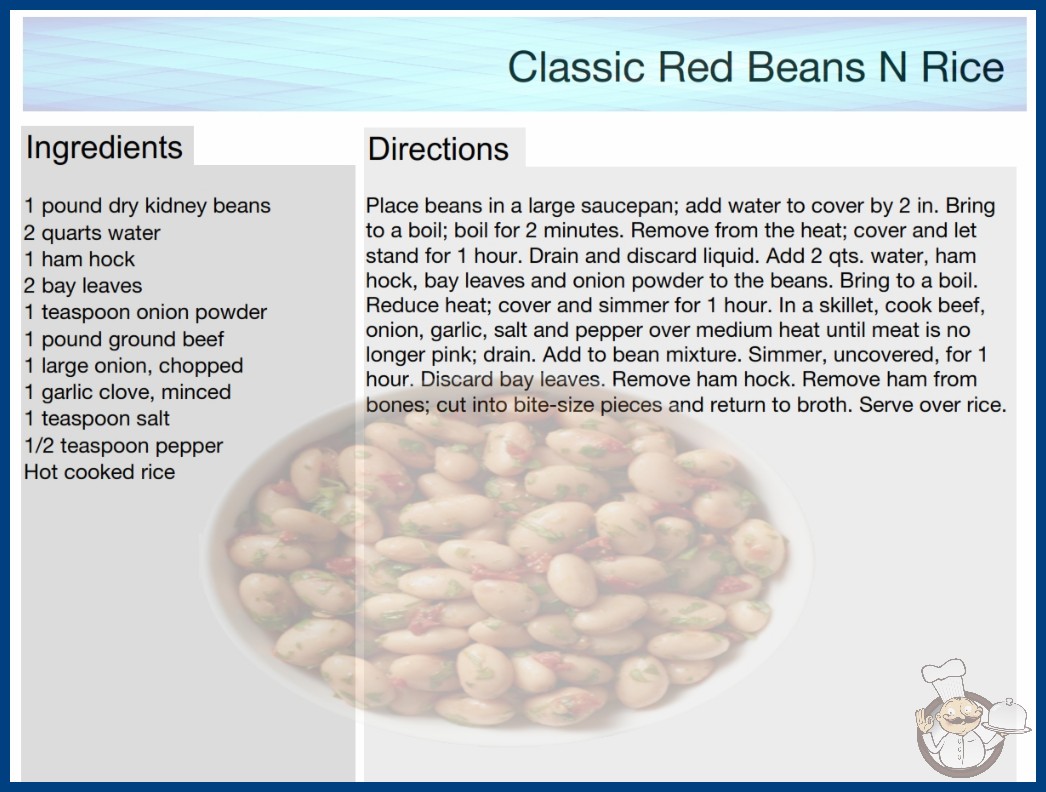 Classic Red Beans N Rice

Ingredients

1 pound dry kidney beans
2 quarts water
1 ham hock
2 bay leaves
1 teaspoon onion powder
1 pound ground beef
1 large onion, chopped
1 garlic clove, minced
1 teaspoon salt
1/2 teaspoon pepper
Hot cooked rice

Directions

Place beans in a large saucepan; add water to cover by 2 in. Bring to a boil; boil for 2 minutes. Remove from the heat; cover and let stand for 1 hour. Drain and discard liquid. Add 2 qts. water, ham hock, bay leaves and onion powder to the beans. Bring to a boil. Reduce heat; cover and simmer for 1 hour. In a skillet, cook beef, onion, garlic, salt and pepper over medium heat until meat is no longer pink; drain. Add to bean mixture. Simmer, uncovered, for 1 hour. Discard bay leaves. Remove ham hock. Remove ham from bones; cut into bite-size pieces and return to broth. Serve over rice.